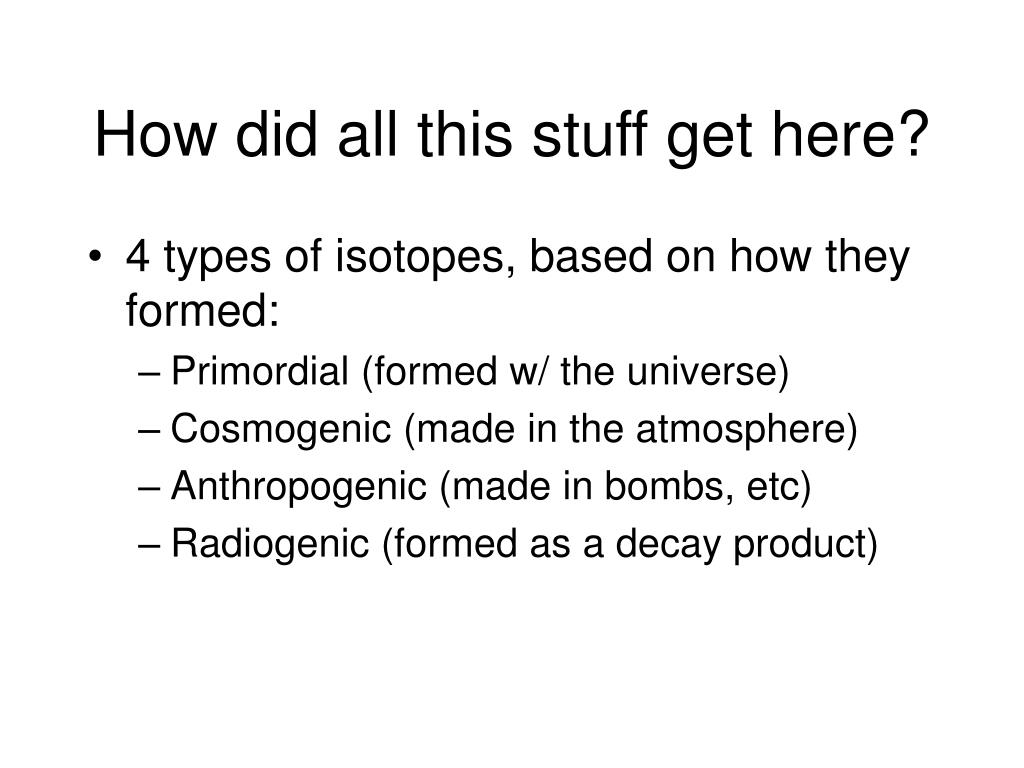 How did all this stuff get here?

• 4 types of isotopes, based on how they formed:
– Primordial (formed w/ the universe)
– Cosmogenic (made in the atmosphere)
– Anthropogenic (made in bombs, etc)
– Radiogenic (formed as a decay product)